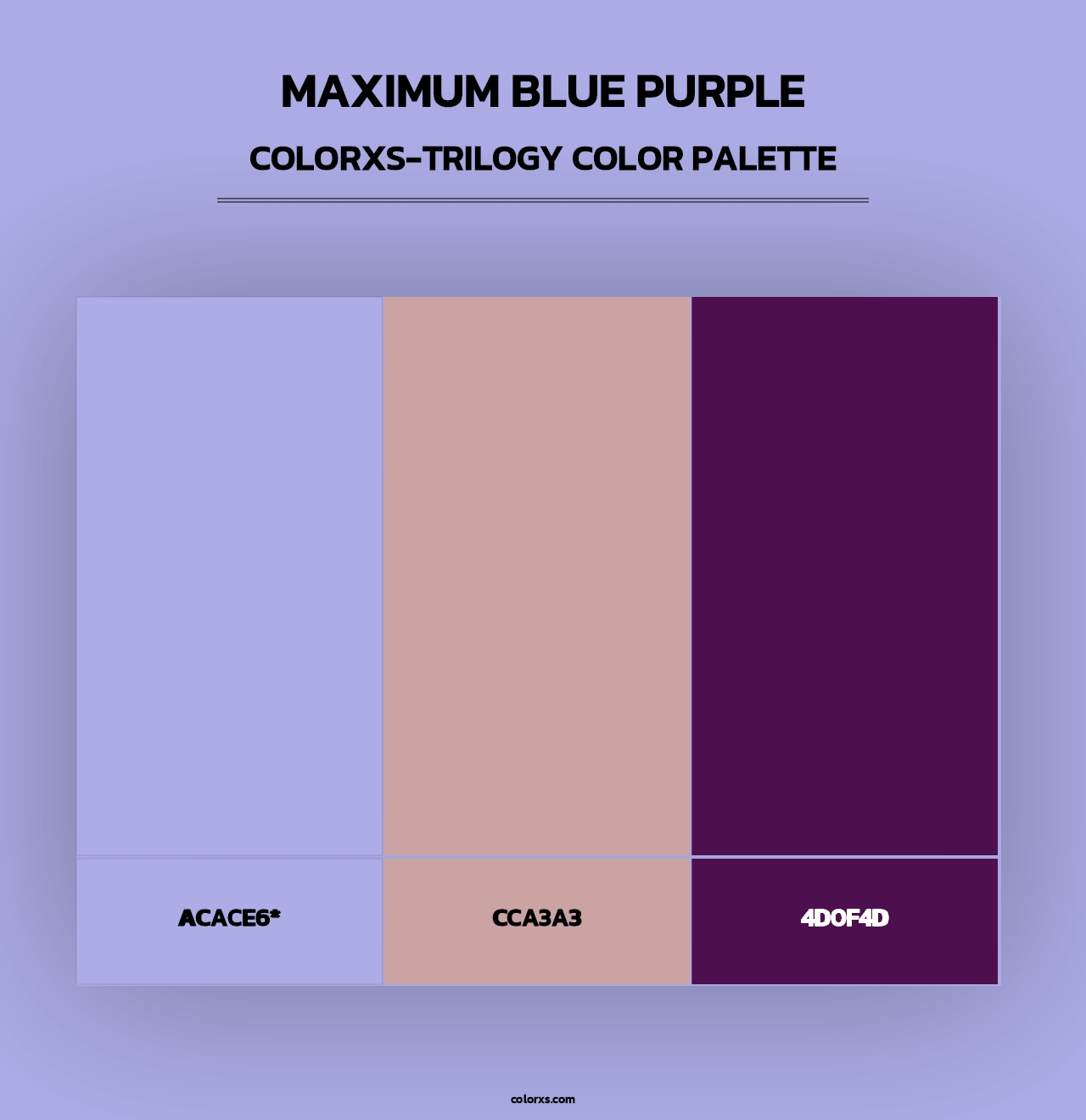 MAXIMUM BLUE PURPLE

COLORXS-TRILOGY COLOR PALETTE

ACACE6*

CCA3A3

4D0F4D

colorxs.com